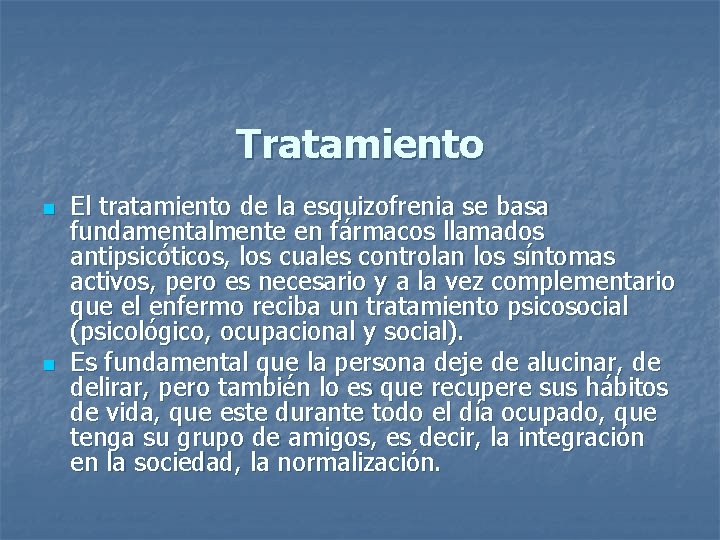 Tratamiento

El tratamiento de la esquizofrenia se basa fundamentalmente en fármacos llamados antipsicóticos, los cuales controlan los síntomas activos, pero es necesario y a la vez complementario que el enfermo reciba un tratamiento psicosocial (psicológico, ocupacional y social).

Es fundamental que la persona deje de alucinar, de delirar, pero también lo es que recupere sus hábitos de vida, que este durante todo el día ocupado, que tenga su grupo de amigos, es decir, la integración en la sociedad, la normalización.